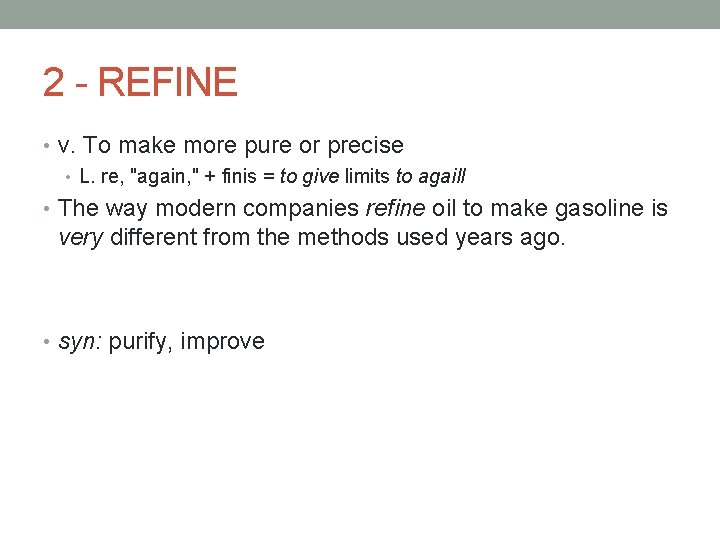 2 - REFINE

• v. To make more pure or precise

• L. re, "again," + finis = to give limits to agaill

• The way modern companies refine oil to make gasoline is very different from the methods used years ago.

• syn: purify, improve